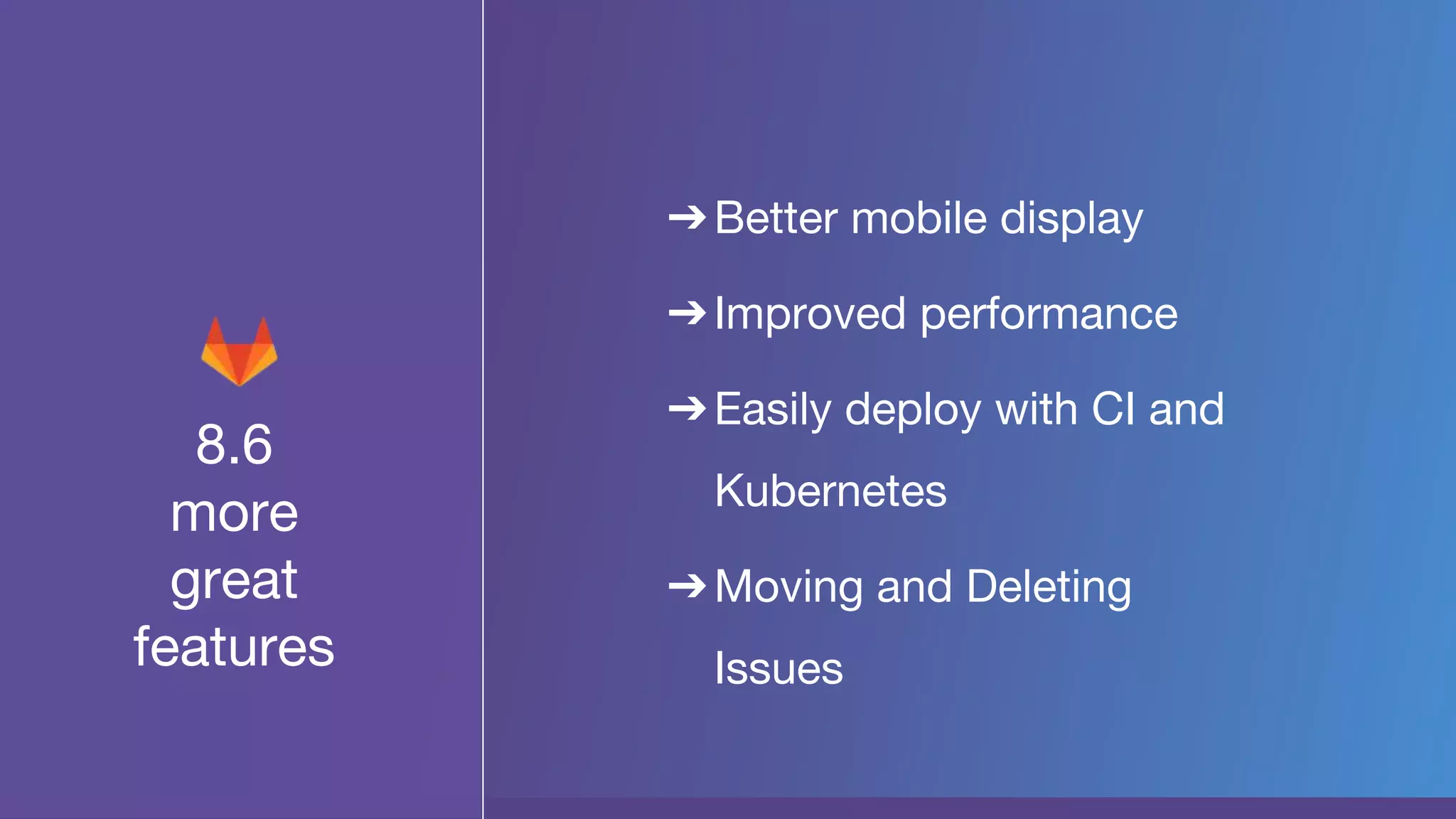 8.6 more great features

→ Better mobile display

→ Improved performance

→ Easily deploy with CI and Kubernetes

→ Moving and Deleting Issues